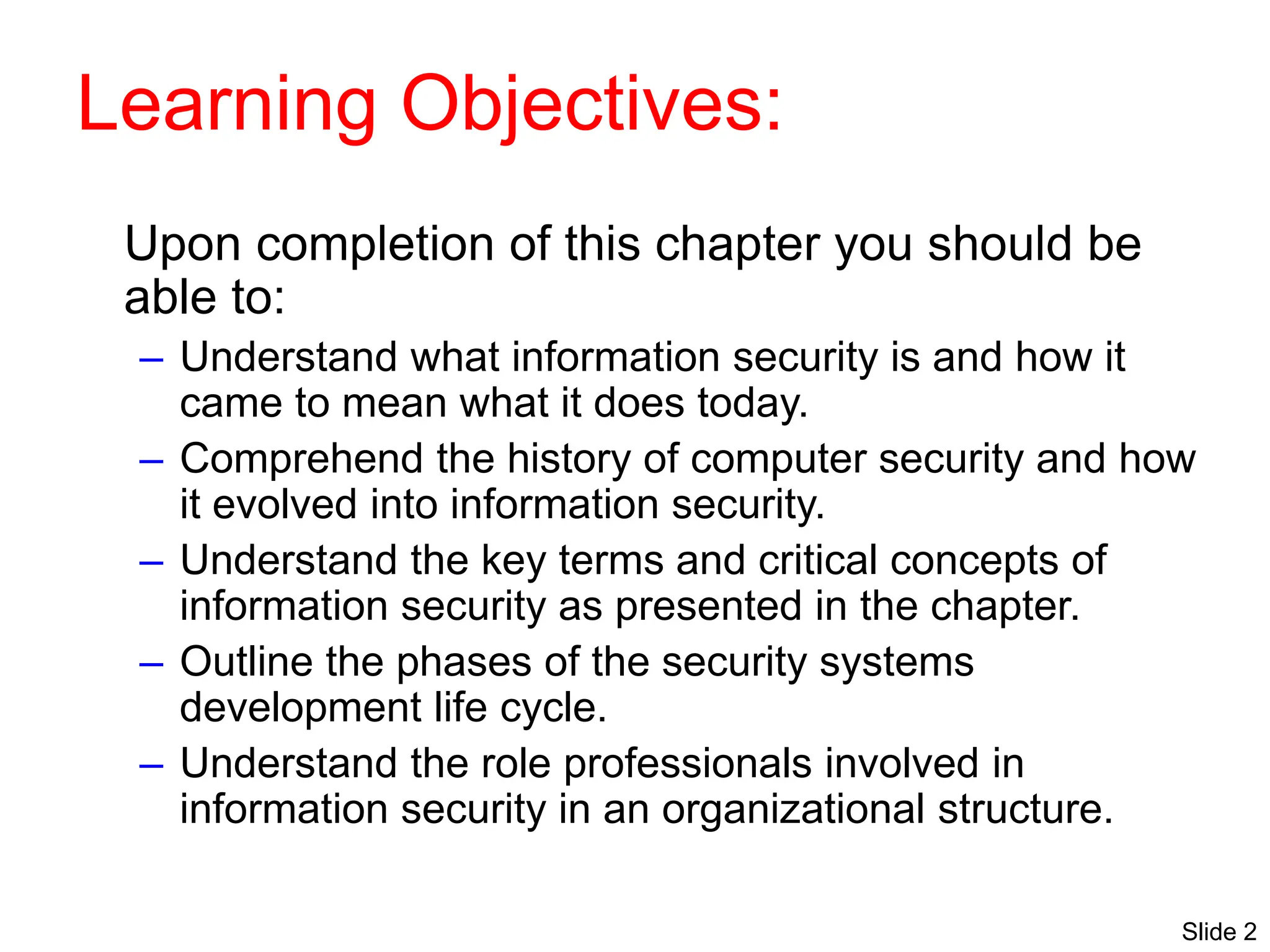 Learning Objectives:

Upon completion of this chapter you should be able to:

– Understand what information security is and how it came to mean what it does today.
– Comprehend the history of computer security and how it evolved into information security.
– Understand the key terms and critical concepts of information security as presented in the chapter.
– Outline the phases of the security systems development life cycle.
– Understand the role professionals involved in information security in an organizational structure.

Slide 2